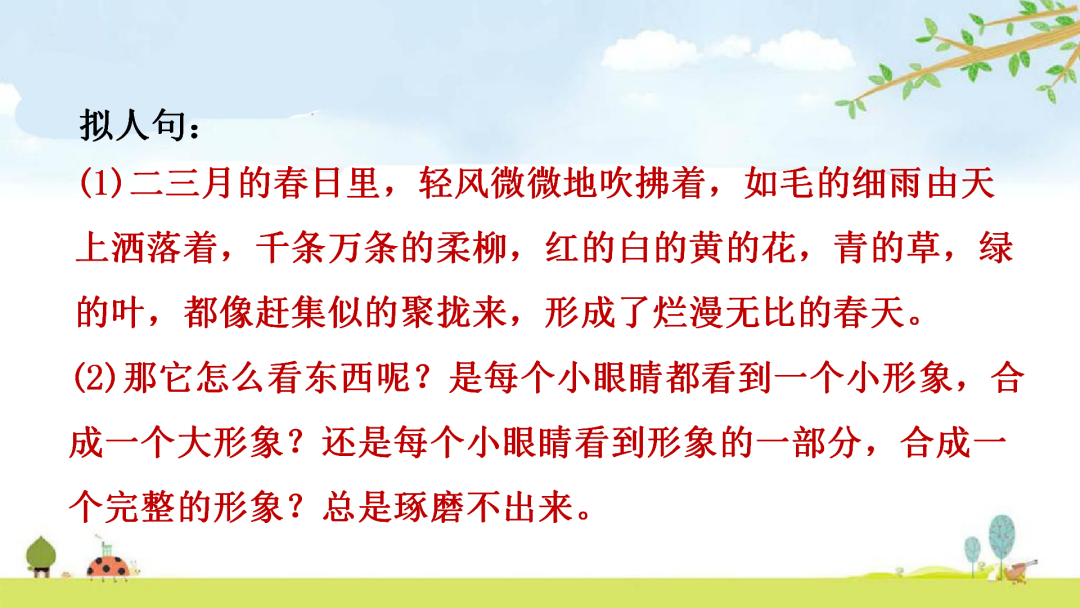 拟人句：

(1)二三月的春日里，轻风微微地吹拂着，如毛的细雨由天上洒落着，千条万条的柔柳，红的白的黄的花，青的草，绿的叶，都像赶集似的聚拢来，形成了烂漫无比的春天。

(2)那它怎么看东西呢？是每个小眼睛都看到一个小形象，合成一个大形象？还是每个小眼睛看到形象的一部分，合成一个完整的形象？总是琢磨不出来。